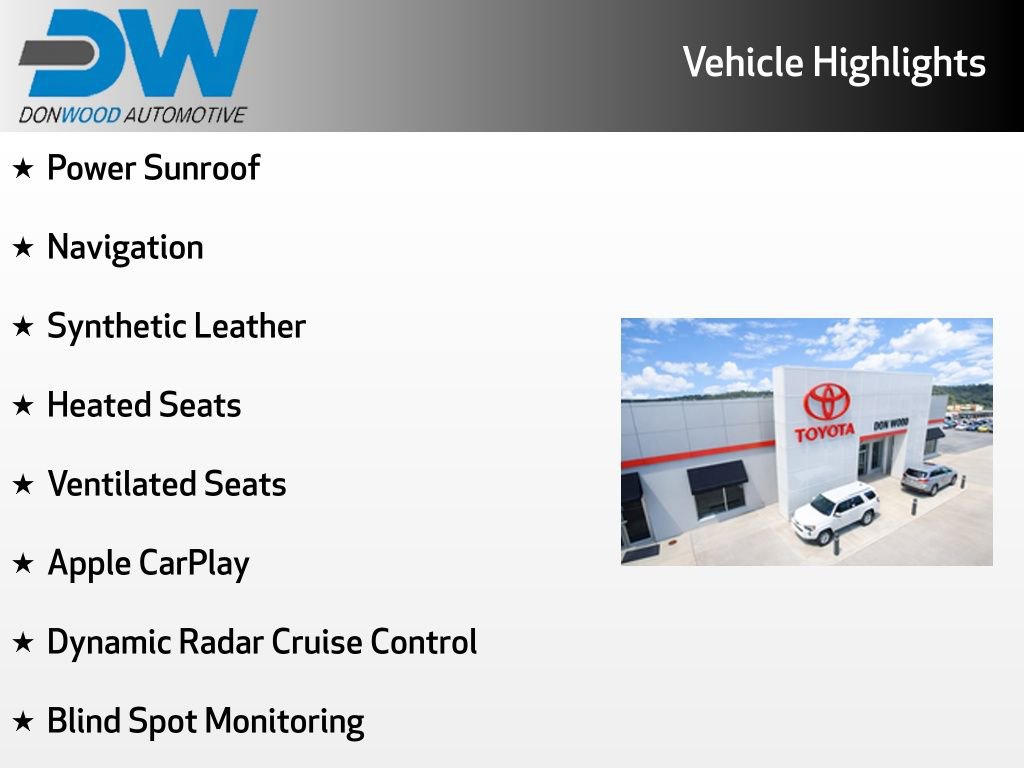 DW
DONWOOD AUTOMOTIVE

Vehicle Highlights

★ Power Sunroof

★ Navigation

★ Synthetic Leather

★ Heated Seats

★ Ventilated Seats

★ Apple CarPlay

★ Dynamic Radar Cruise Control

★ Blind Spot Monitoring

TOYOTA
DON WOOD